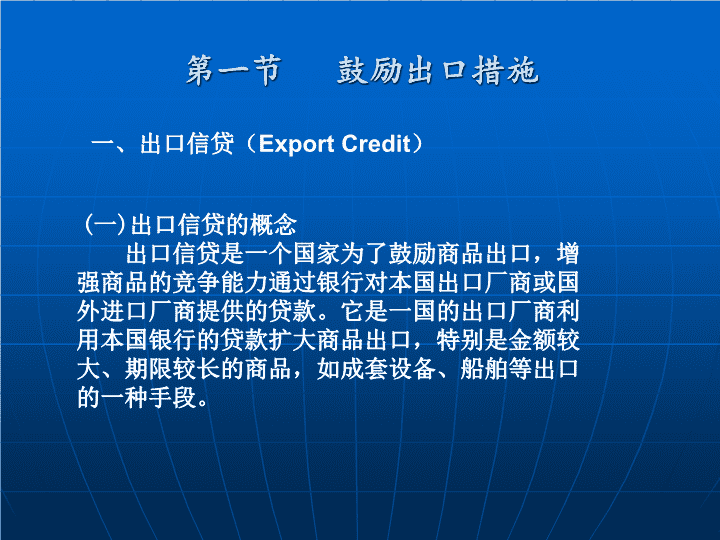 第一节　　鼓励出口措施

一、出口信贷（Export Credit）

(一)出口信贷的概念

出口信贷是一个国家为了鼓励商品出口，增强商品的竞争能力通过银行对本国出口厂商或国外进口厂商提供的贷款。它是一国的出口厂商利用本国银行的贷款扩大商品出口，特别是金额较大、期限较长的商品，如成套设备、船舶等出口的一种手段。